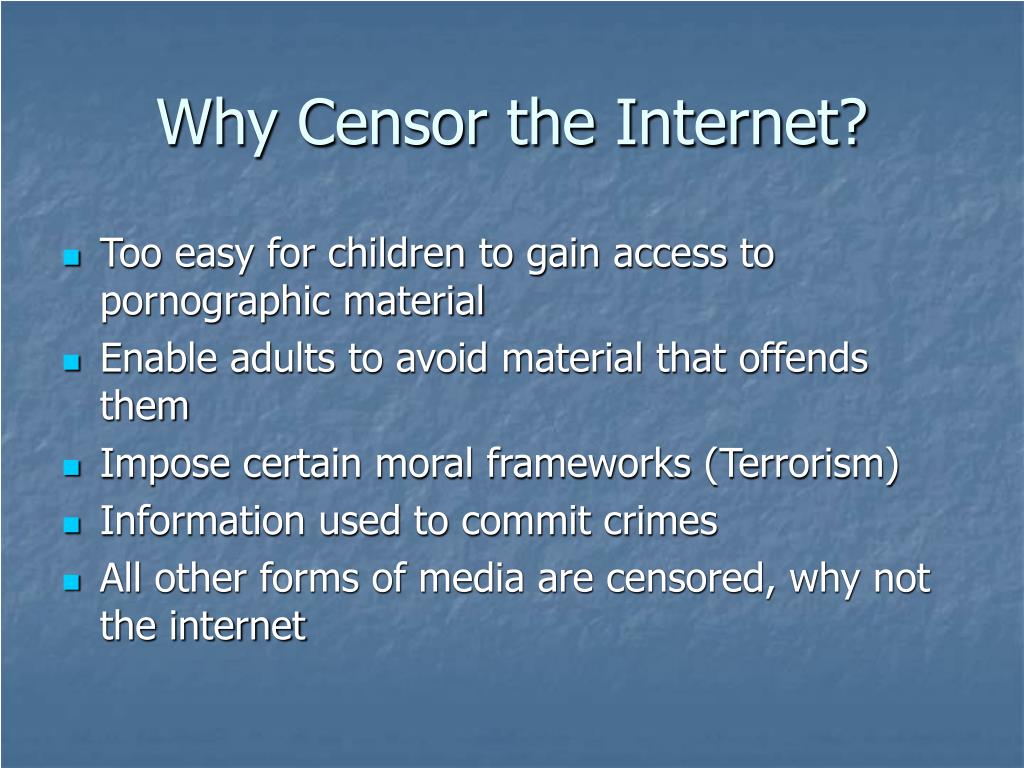 Why Censor the Internet?

- Too easy for children to gain access to pornographic material
- Enable adults to avoid material that offends them
- Impose certain moral frameworks (Terrorism)
- Information used to commit crimes
- All other forms of media are censored, why not the internet